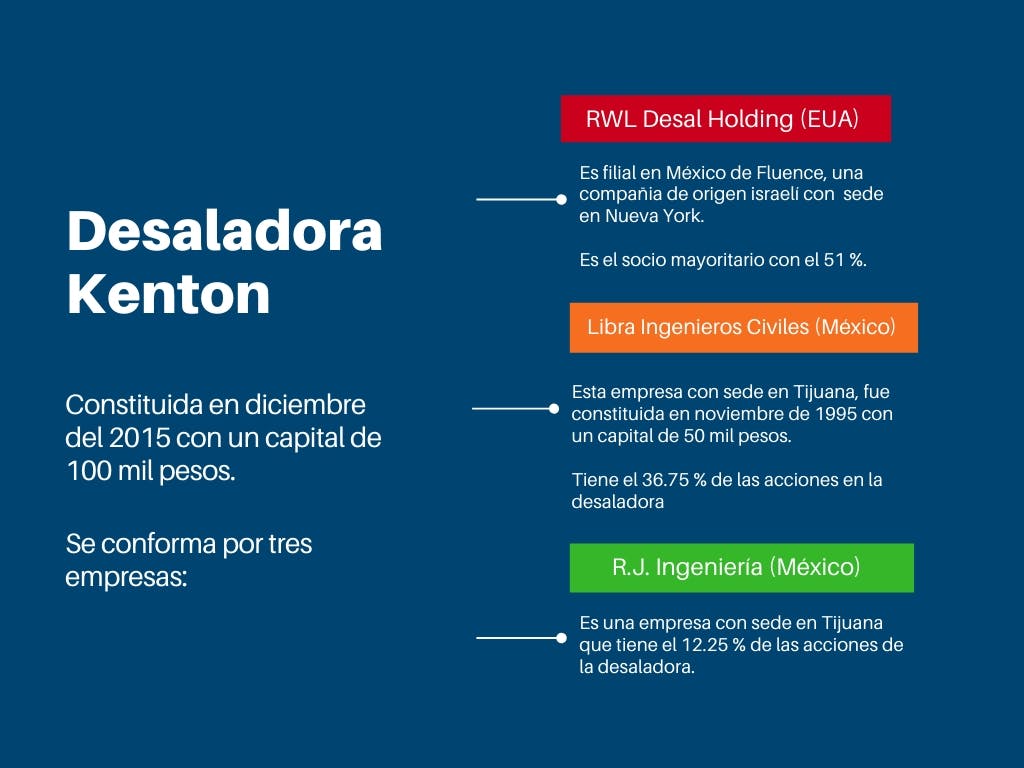 Desaladora Kenton

Constituida en diciembre del 2015 con un capital de 100 mil pesos.

Se conforma por tres empresas:

RWL Desal Holding (EUA)

Es filial en México de Fluence, una compañia de origen israelí con sede en Nueva York.

Es el socio mayoritario con el 51 %.

Libra Ingenieros Civiles (México)

Esta empresa con sede en Tijuana, fue constituida en noviembre de 1995 con un capital de 50 mil pesos.

Tiene el 36.75 % de las acciones en la desaladora

R.J. Ingeniería (México)

Es una empresa con sede en Tijuana que tiene el 12.25 % de las acciones de la desaladora.